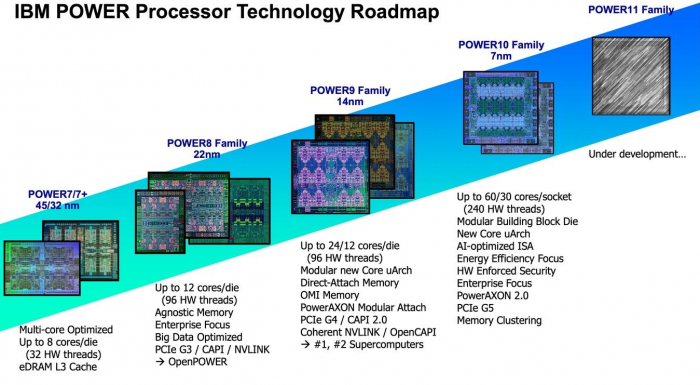 IBM POWER Processor Technology Roadmap

POWER7/7+
45/32 nm

Multi-core Optimized
Up to 8 cores/die
(32 HW threads)
eDRAM L3 Cache

POWER8 Family
22nm

Up to 12 cores/die
(96 HW threads)
Agnostic Memory
Enterprise Focus
Big Data Optimized
PCIe G3 / CAPI / NVLINK
→ OpenPOWER

POWER9 Family
14nm

Up to 24/12 cores/die
(96 HW threads)
Modular new Core uArch
Direct-Attach Memory
OMI Memory
PowerAXON Modular Attach
PCIe G4 / CAPI 2.0
Coherent NVLINK / OpenCAPI
→ #1, #2 Supercomputers

POWER10 Family
7nm

Up to 60/30 cores/socket
(240 HW threads)
Modular Building Block Die
New Core uArch
AI-optimized ISA
Energy Efficiency Focus
HW Enforced Security
Enterprise Focus
PowerAXON 2.0
PCIe G5
Memory Clustering

POWER11 Family

Under development...